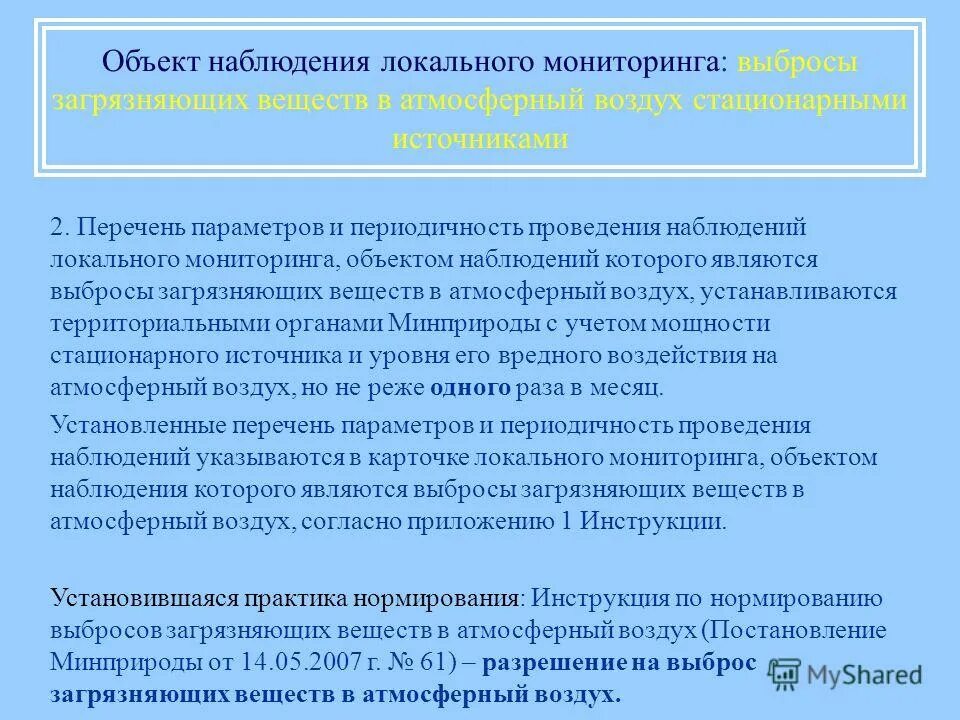 Объект наблюдения локального мониторинга: выбросы загрязняющих веществ в атмосферный воздух стационарными источниками

2. Перечень параметров и периодичность проведения наблюдений локального мониторинга, объектом наблюдений которого являются выбросы загрязняющих веществ в атмосферный воздух, устанавливаются территориальными органами Минприроды с учетом мощности стационарного источника и уровня его вредного воздействия на атмосферный воздух, но не реже одного раза в месяц.

Установленные перечень параметров и периодичность проведения наблюдений указываются в карточке локального мониторинга, объектом наблюдения которого являются выбросы загрязняющих веществ в атмосферный воздух, согласно приложению 1 Инструкции.

Установившаяся практика нормирования: Инструкция по нормированию выбросов загрязняющих веществ в атмосферный воздух (Постановление Минприроды от 14.05.2007 г. № 61) – разрешение на выброс загрязняющих веществ в атмосферный воздух.

MyShared